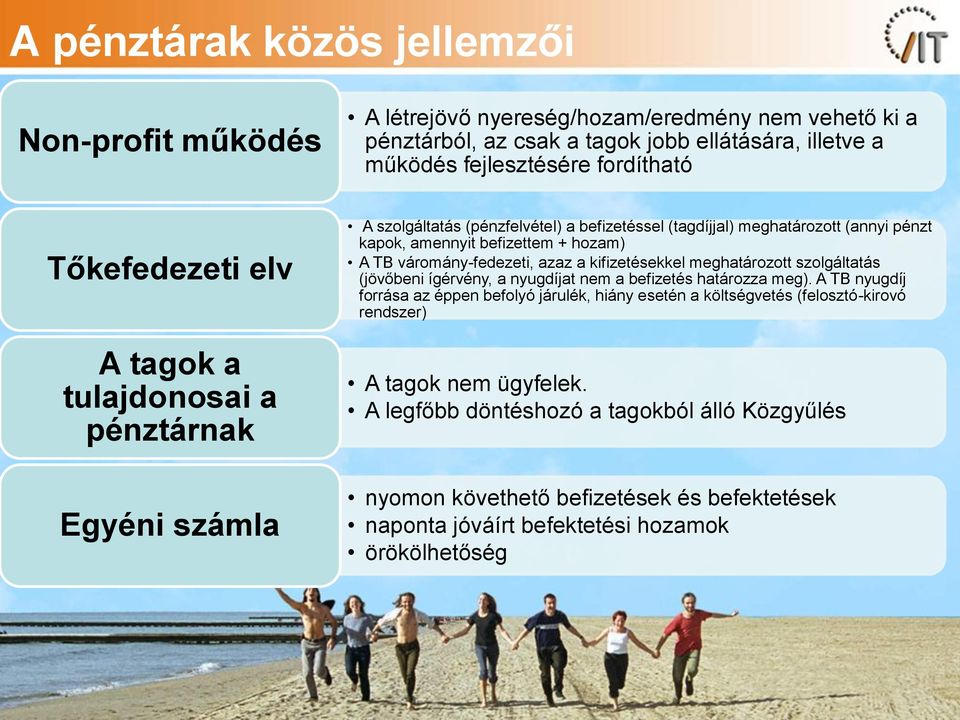 A pénztárak közös jellemzői

AIT

Non-profit működés

• A létrejövő nyereség/hozam/eredmény nem vehető ki a pénztárból, az csak a tagok jobb ellátására, illetve a működés fejlesztésére fordítható

Tőkefedezeti elv

• A szolgáltatás (pénzfelvétel) a befizetéssel (tagdíjjal) meghatározott (annyi pénzt kapok, amennyit befizettem + hozam)
• A TB váromány-fedezeti, azaz a kifizetésekkel meghatározott szolgáltatás (jövőbeni ígérvény, a nyugdíjat nem a befizetés határozza meg). A TB nyugdíj forrása az éppen befolyó járulék, hiány esetén a költségvetés (felosztó-kirovó rendszer)

A tagok a tulajdonosai a pénztárnak

• A tagok nem ügyfelek.
• A legfőbb döntéshozó a tagokból álló Közgyűlés

Egyéni számla

• nyomon követhető befizetések és befektetések
• naponta jóváírt befektetési hozamok
• örökölhetőség